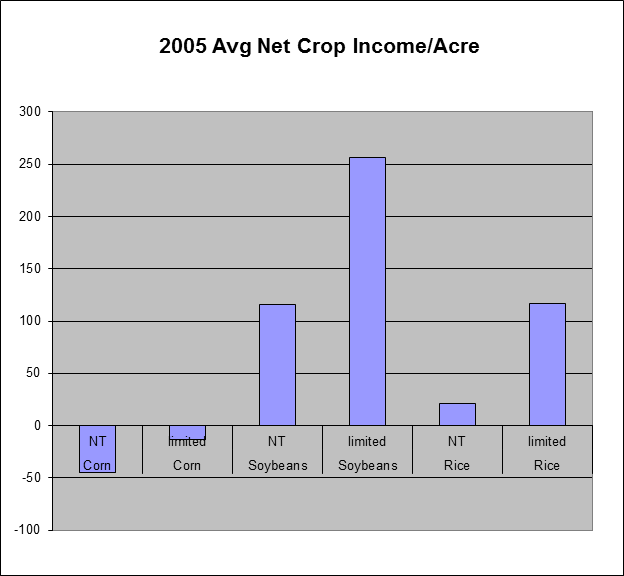 2005 Avg Net Crop Income/Acre

300
250
200
150
100
50
0
-50
-100

NT Corn
limited Corn
NT Soybeans
limited Soybeans
NT Rice
limited Rice